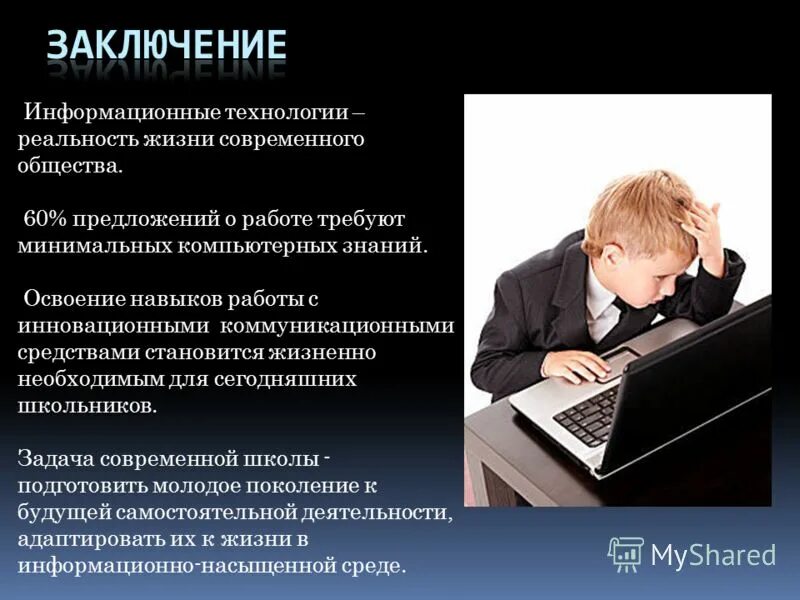 ЗАКЛЮЧЕНИЕ

Информационные технологии – реальность жизни современного общества.

60% предложений о работе требуют минимальных компьютерных знаний.

Освоение навыков работы с инновационными коммуникационными средствами становится жизненно необходимым для сегодняшних школьников.

Задача современной школы - подготовить молодое поколение к будущей самостоятельной деятельности, адаптировать их к жизни в информационно-насыщенной среде.

MyShared